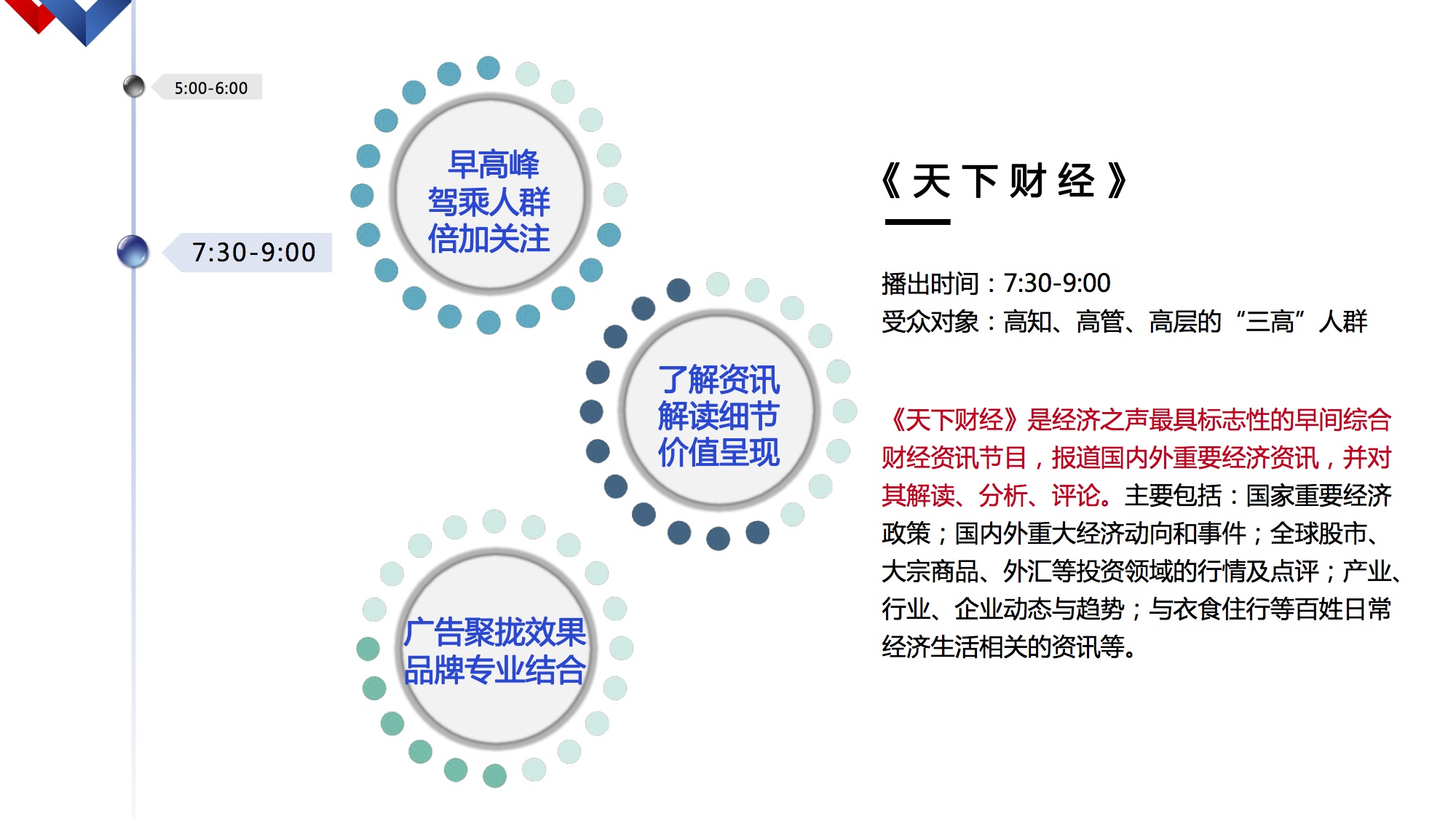 5:00-6:00

7:30-9:00

早高峰
驾乘人群
倍加关注

了解资讯
解读细节
价值呈现

广告聚拢效果
品牌专业结合

《天下财经》

播出时间：7:30-9:00
受众对象：高知、高管、高层的“三高”人群

《天下财经》是经济之声最具标志性的早间综合财经资讯节目，报道国内外重要经济资讯，并对其解读、分析、评论。主要包括：国家重要经济政策；国内外重大经济动向和事件；全球股市、大宗商品、外汇等投资领域的行情及点评；产业、行业、企业动态与趋势；与衣食住行等百姓日常经济生活相关的资讯等。